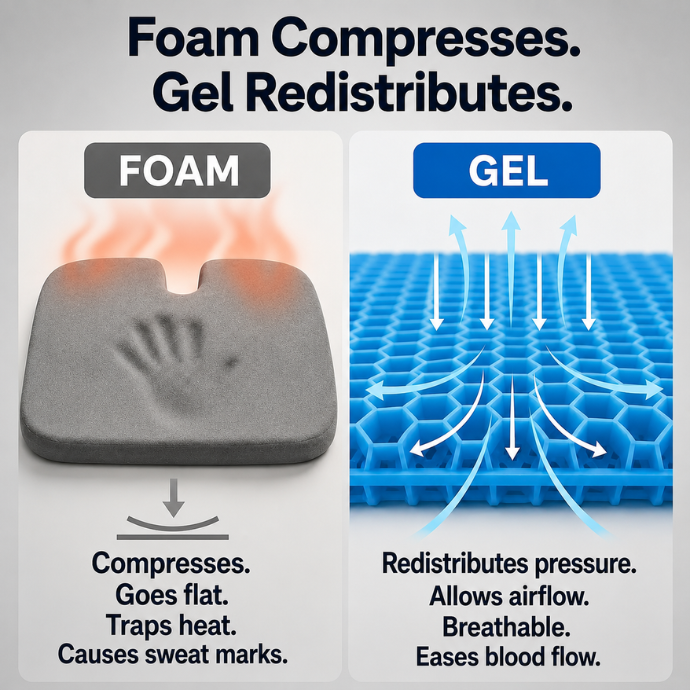 Foam Compresses.
Gel Redistributes.

FOAM

Compresses.
Goes flat.
Traps heat.
Causes sweat marks.

GEL

Redistributes pressure.
Allows airflow.
Breathable.
Eases blood flow.